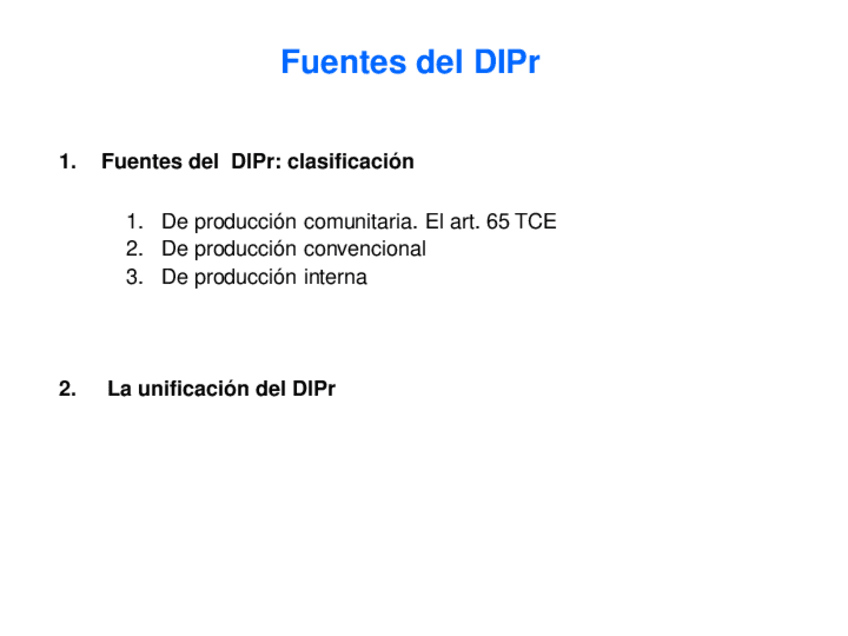 Fuentes del DIPr

1. Fuentes del DIPr: clasificación

1. De producción comunitaria. El art. 65 TCE
2. De producción convencional
3. De producción interna

2. La unificación del DIPr